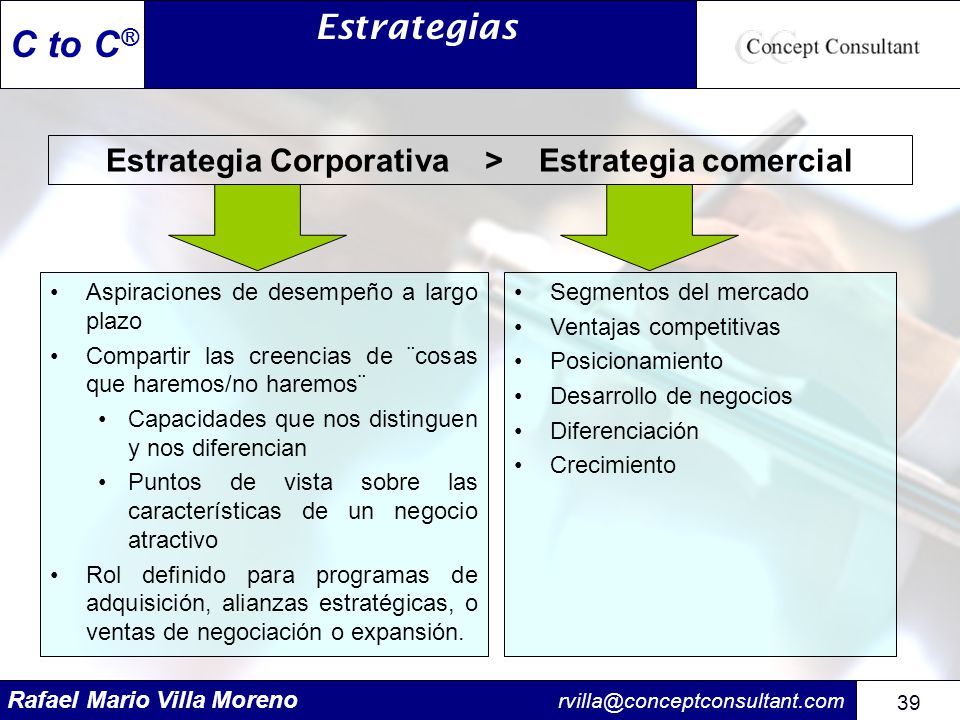 C to C®

Estrategias

Concept Consultant

Estrategia Corporativa > Estrategia comercial

• Aspiraciones de desempeño a largo plazo
• Compartir las creencias de ¨cosas que haremos/no haremos¨
  • Capacidades que nos distinguen y nos diferencian
  • Puntos de vista sobre las características de un negocio atractivo
• Rol definido para programas de adquisición, alianzas estratégicas, o ventas de negociación o expansión.

• Segmentos del mercado
• Ventajas competitivas
• Posicionamiento
• Desarrollo de negocios
• Diferenciación
• Crecimiento

Rafael Mario Villa Moreno

rvilla@conceptconsultant.com

39